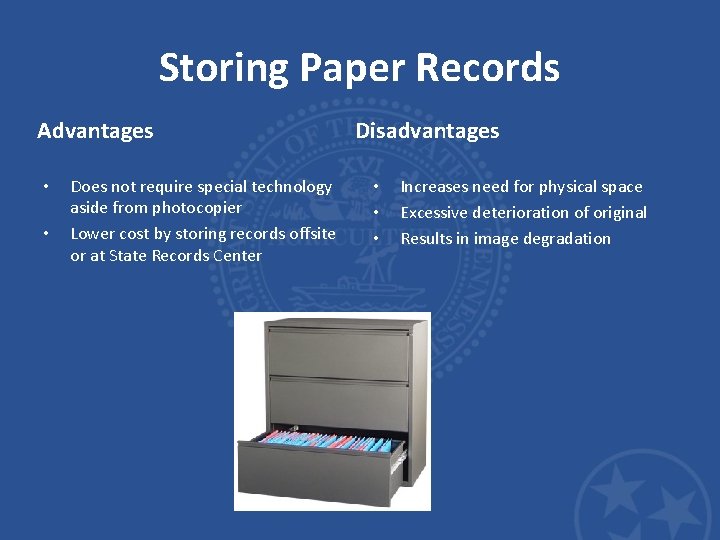 Storing Paper Records

Advantages

• Does not require special technology aside from photocopier
• Lower cost by storing records offsite or at State Records Center

Disadvantages

• Increases need for physical space
• Excessive deterioration of original
• Results in image degradation